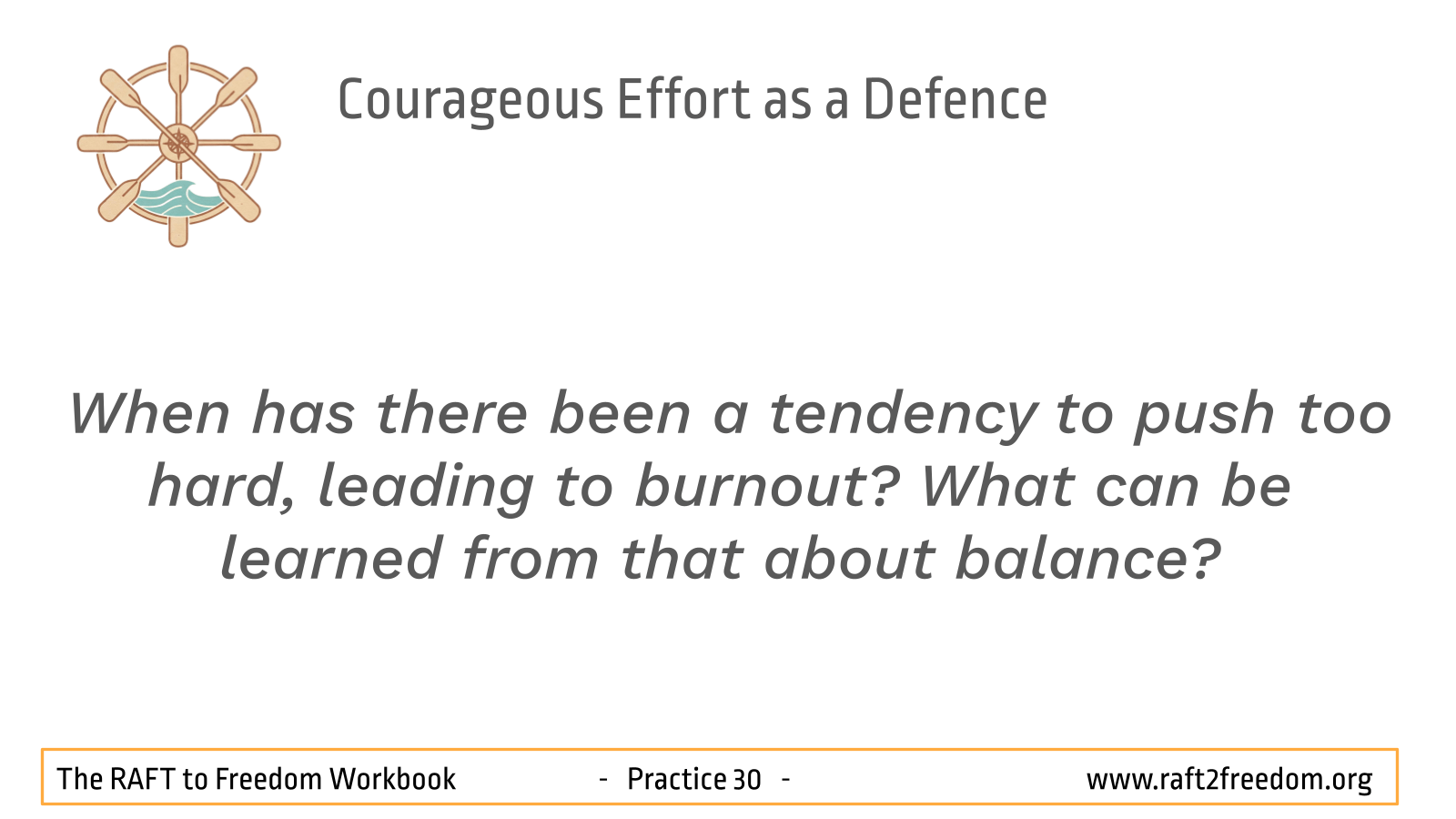 Courageous Effort as a Defence

When has there been a tendency to push too hard, leading to burnout? What can be learned from that about balance?

The RAFT to Freedom Workbook - Practice 30 - www.raft2freedom.org